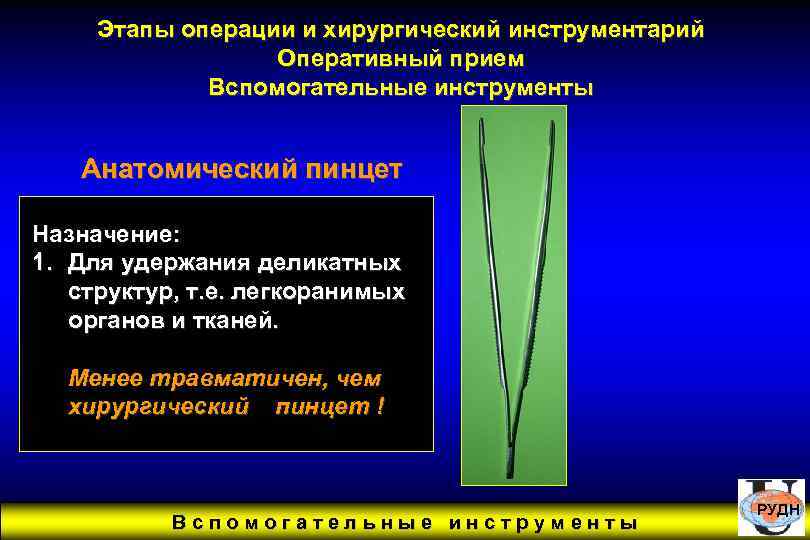 Этапы операции и хирургический инструментарий
Оперативный прием
Вспомогательные инструменты

Анатомический пинцет

Назначение:
1. Для удержания деликатных структур, т.е. легкоранимых органов и тканей.

Менее травматичен, чем хирургический пинцет !

Вспомогательные инструменты

РУДН